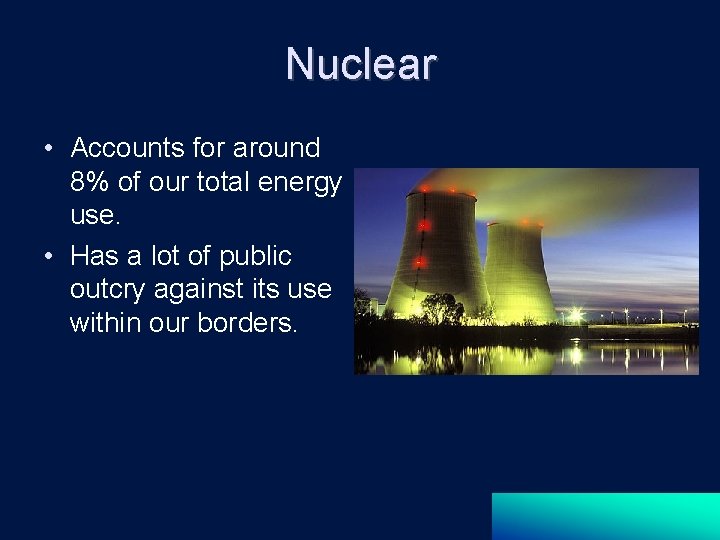 Nuclear

• Accounts for around 8% of our total energy use.
• Has a lot of public outcry against its use within our borders.